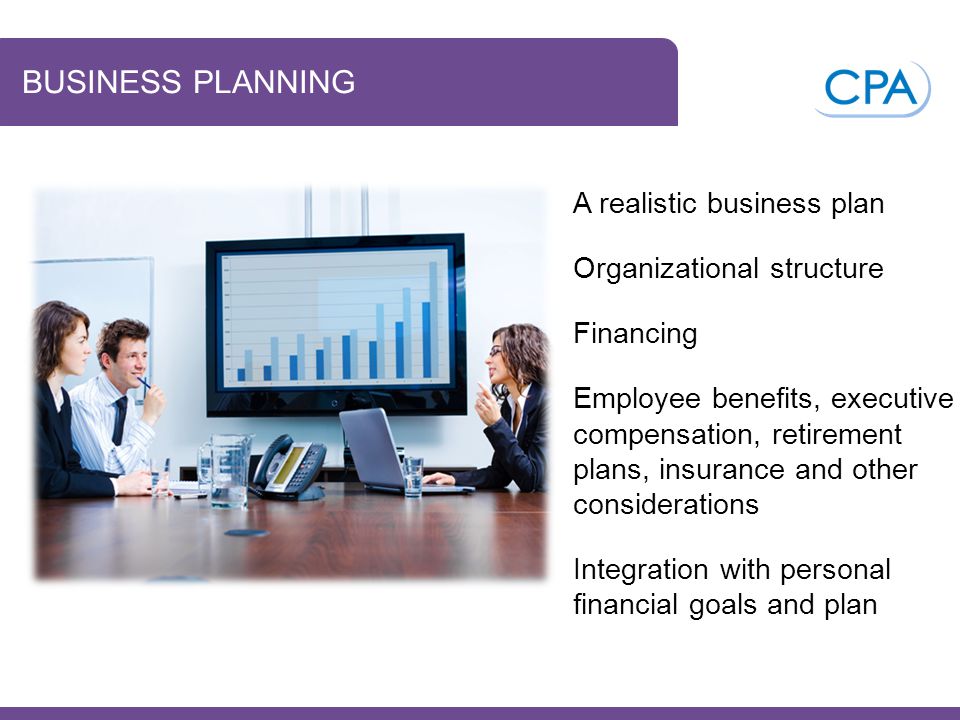 BUSINESS PLANNING

CPA

A realistic business plan

Organizational structure

Financing

Employee benefits, executive compensation, retirement plans, insurance and other considerations

Integration with personal financial goals and plan